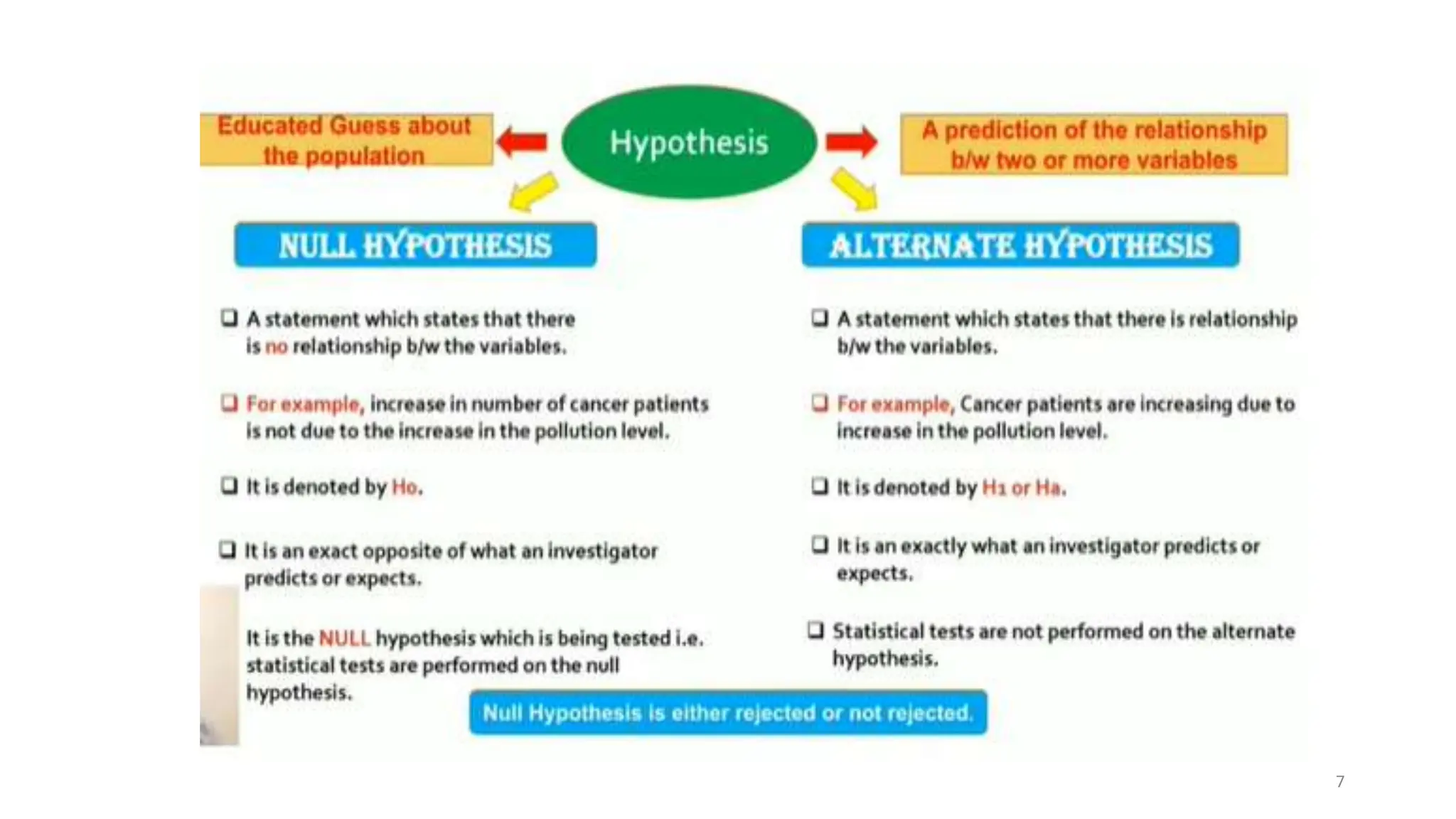 Educated Guess about the population

Hypothesis

A prediction of the relationship b/w two or more variables

NULL HYPOTHESIS

❑ A statement which states that there is no relationship b/w the variables.

❑ For example, increase in number of cancer patients is not due to the increase in the pollution level.

❑ It is denoted by Ho.

❑ It is an exact opposite of what an investigator predicts or expects.

It is the NULL hypothesis which is being tested i.e. statistical tests are performed on the null hypothesis.

ALTERNATE HYPOTHESIS

❑ A statement which states that there is relationship b/w the variables.

❑ For example, Cancer patients are increasing due to increase in the pollution level.

❑ It is denoted by H₁ or Ha.

❑ It is an exactly what an investigator predicts or expects.

❑ Statistical tests are not performed on the alternate hypothesis.

Null Hypothesis is either rejected or not rejected.

7